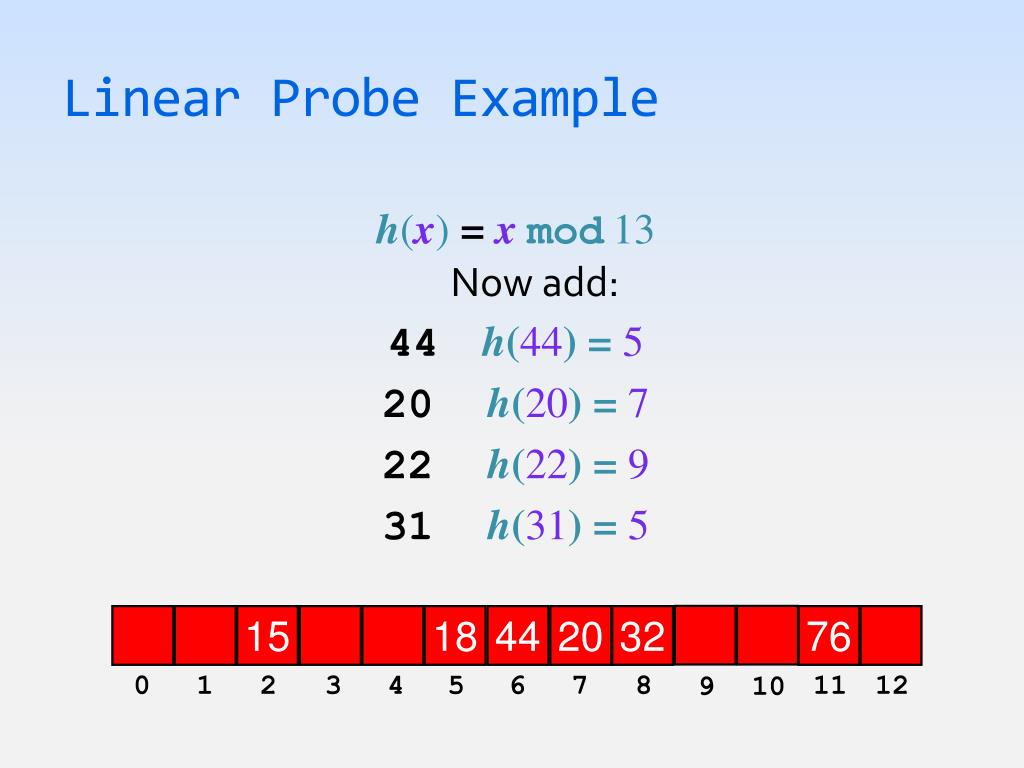 Linear Probe Example

$h(x) = x \bmod 13$

Now add:

44 $h(44) = 5$

20 $h(20) = 7$

22 $h(22) = 9$

31 $h(31) = 5$

| | | 15 | | | 18 | 44 | 20 | 32 | | | 76 | |
|---|---|---|---|---|---|---|---|---|---|---|---|---|
| 0 | 1 | 2 | 3 | 4 | 5 | 6 | 7 | 8 | 9 | 10 | 11 | 12 |